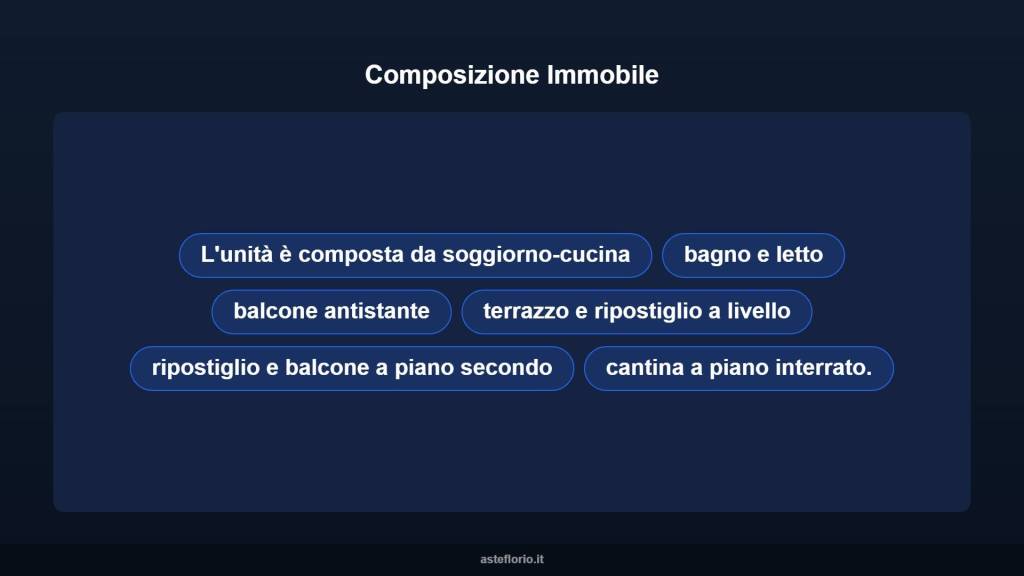 Composizione Immobile

L'unità è composta da soggiorno-cucina

bagno e letto

balcone antistante

terrazzo e ripostiglio a livello

ripostiglio e balcone a piano secondo

cantina a piano interrato.

asteflorio.it